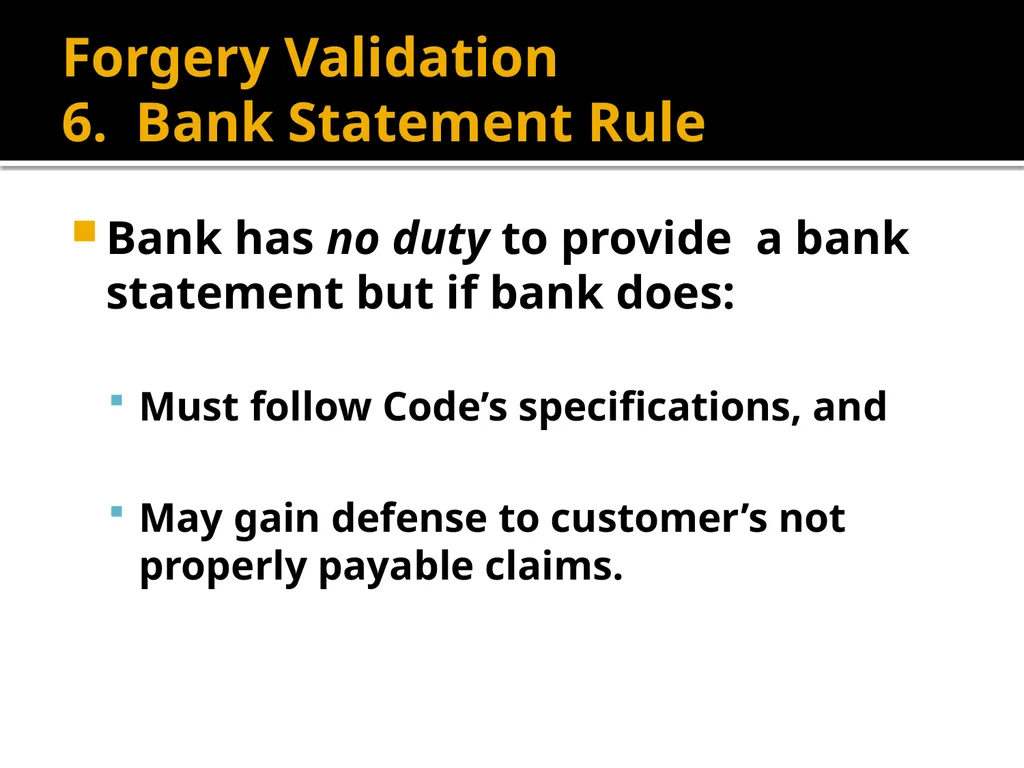 Forgery Validation
6. Bank Statement Rule

Bank has no duty to provide a bank statement but if bank does:

Must follow Code’s specifications, and

May gain defense to customer’s not properly payable claims.